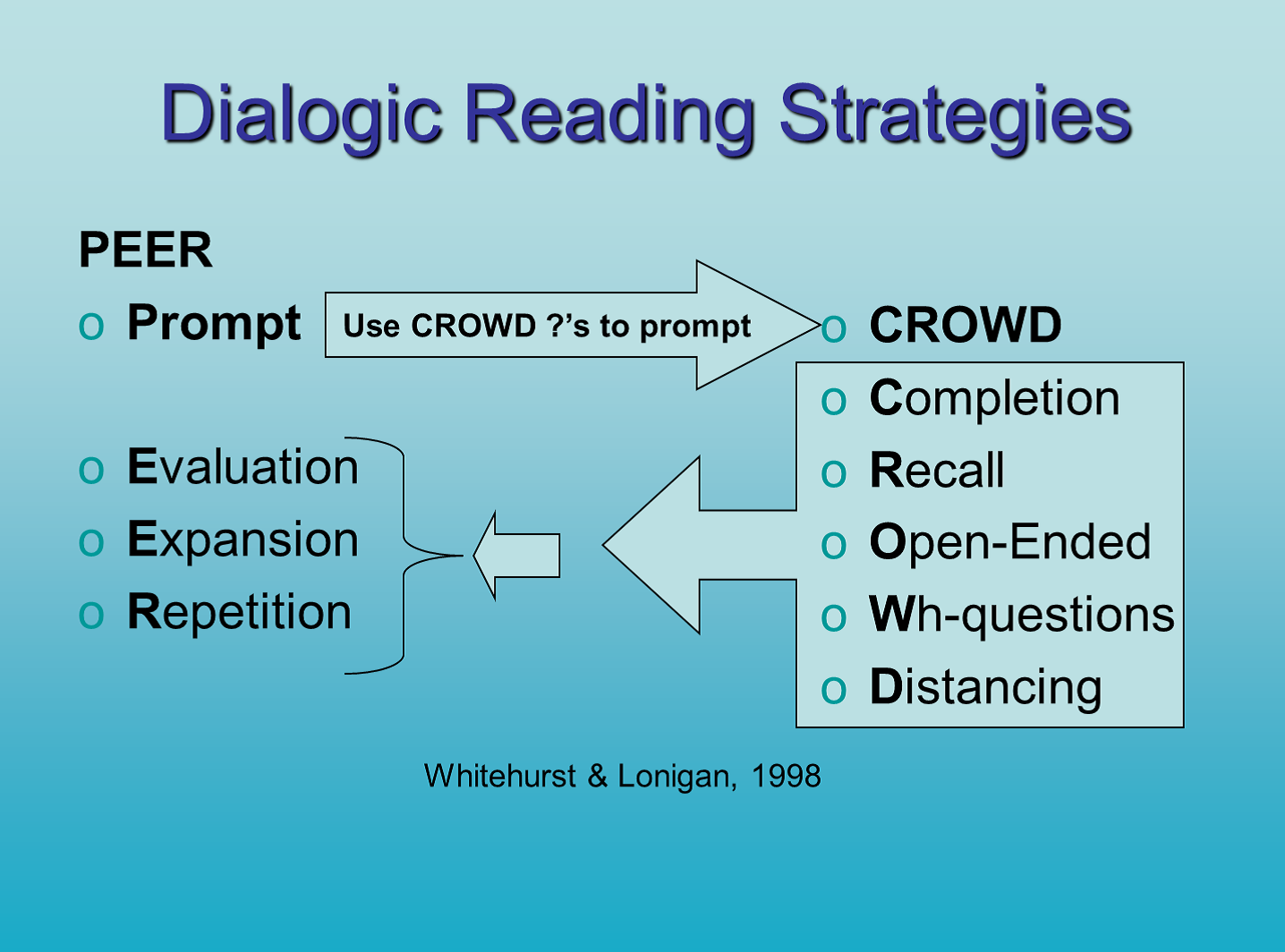 Dialogic Reading Strategies

PEER

o Prompt

Use CROWD ?'s to prompt

o Evaluation
o Expansion
o Repetition

o CROWD
o Completion
o Recall
o Open-Ended
o Wh-questions
o Distancing

Whitehurst & Lonigan, 1998